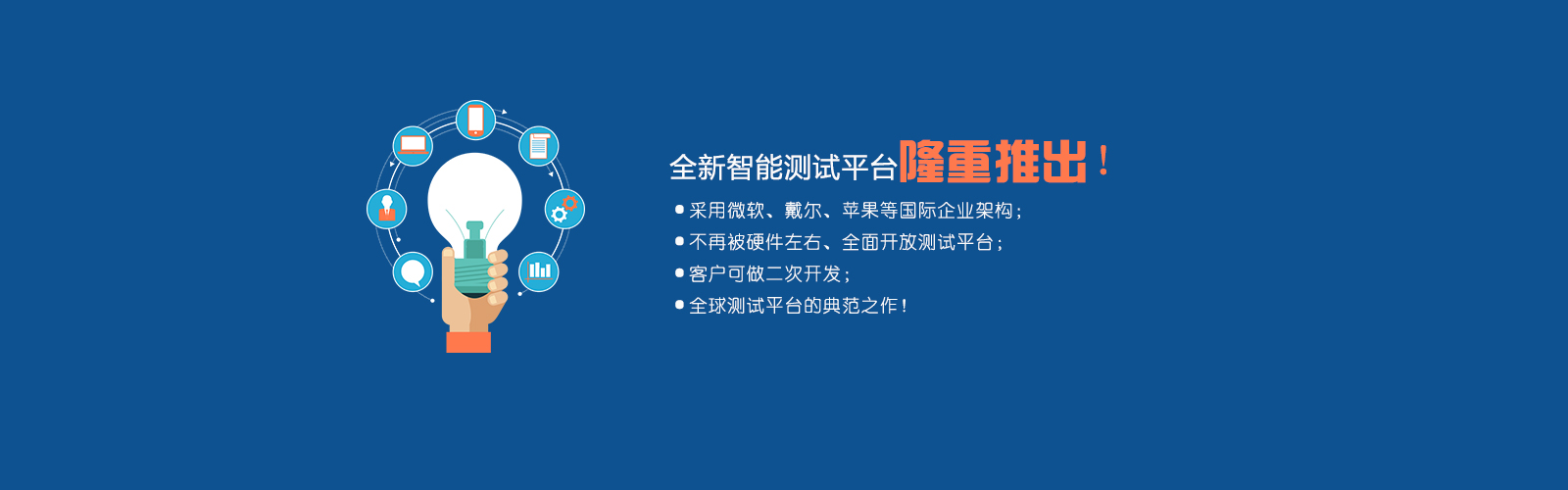 全新智能测试平台隆重推出！

● 采用微软、戴尔、苹果等国际企业架构；
● 不再被硬件左右、全面开放测试平台；
● 客户可做二次开发；
● 全球测试平台的典范之作！